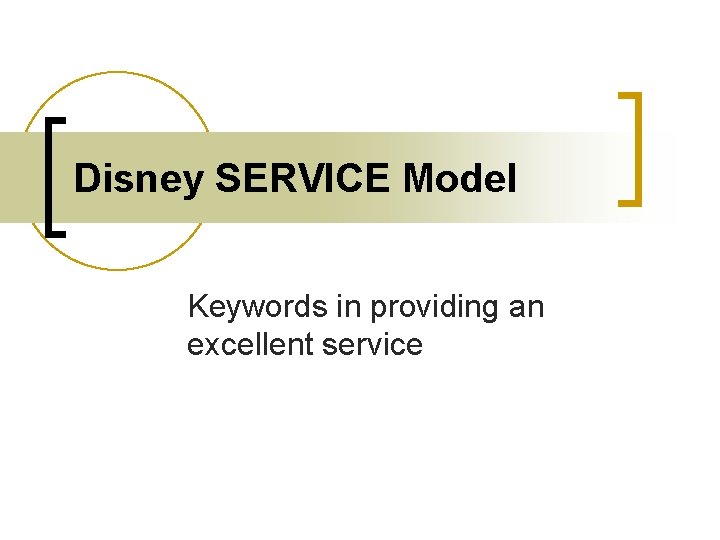 Disney SERVICE Model

Keywords in providing an excellent service